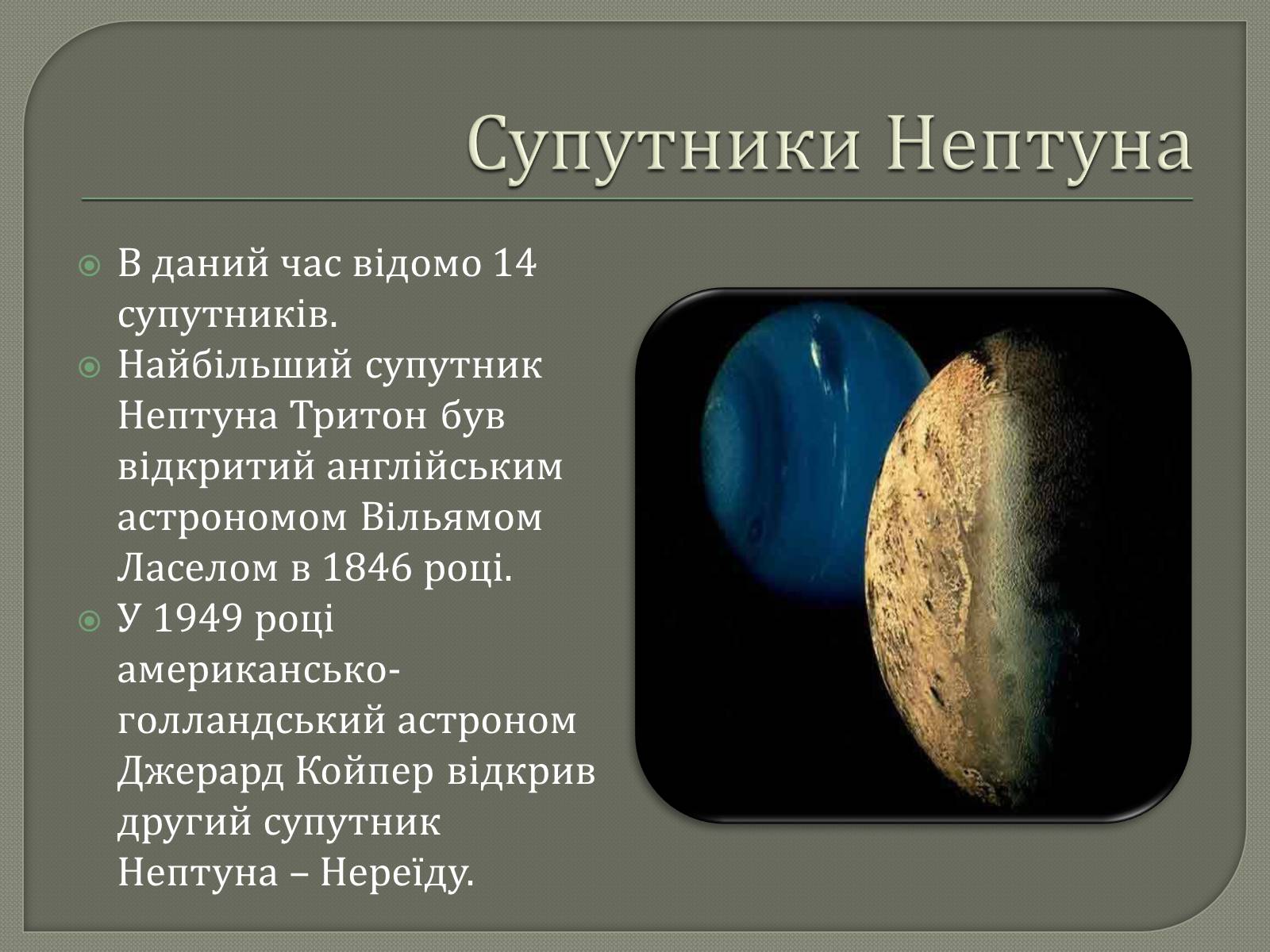 Супутники Нептуна

В даний час відомо 14 супутників.

Найбільший супутник Нептуна Тритон був відкритий англійським астрономом Вільямом Ласелом в 1846 році.

У 1949 році американсько-голландський астроном Джерард Койпер відкрив другий супутник Нептуна – Нереїду.